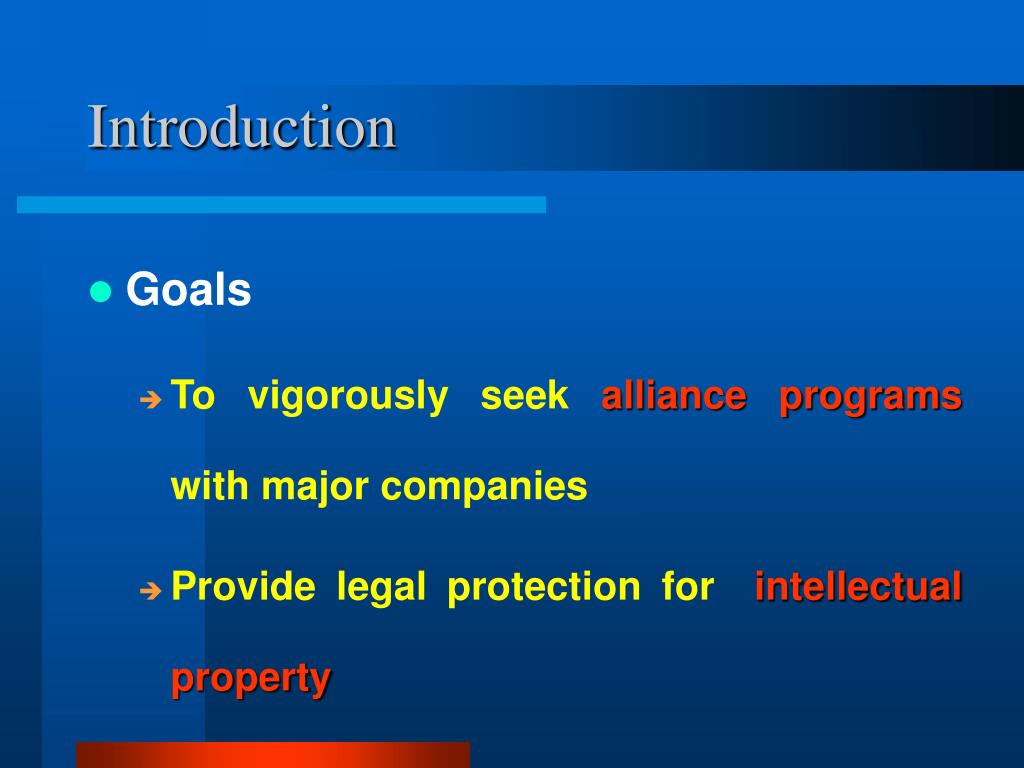 Introduction

Goals

To vigorously seek alliance programs with major companies

Provide legal protection for intellectual property